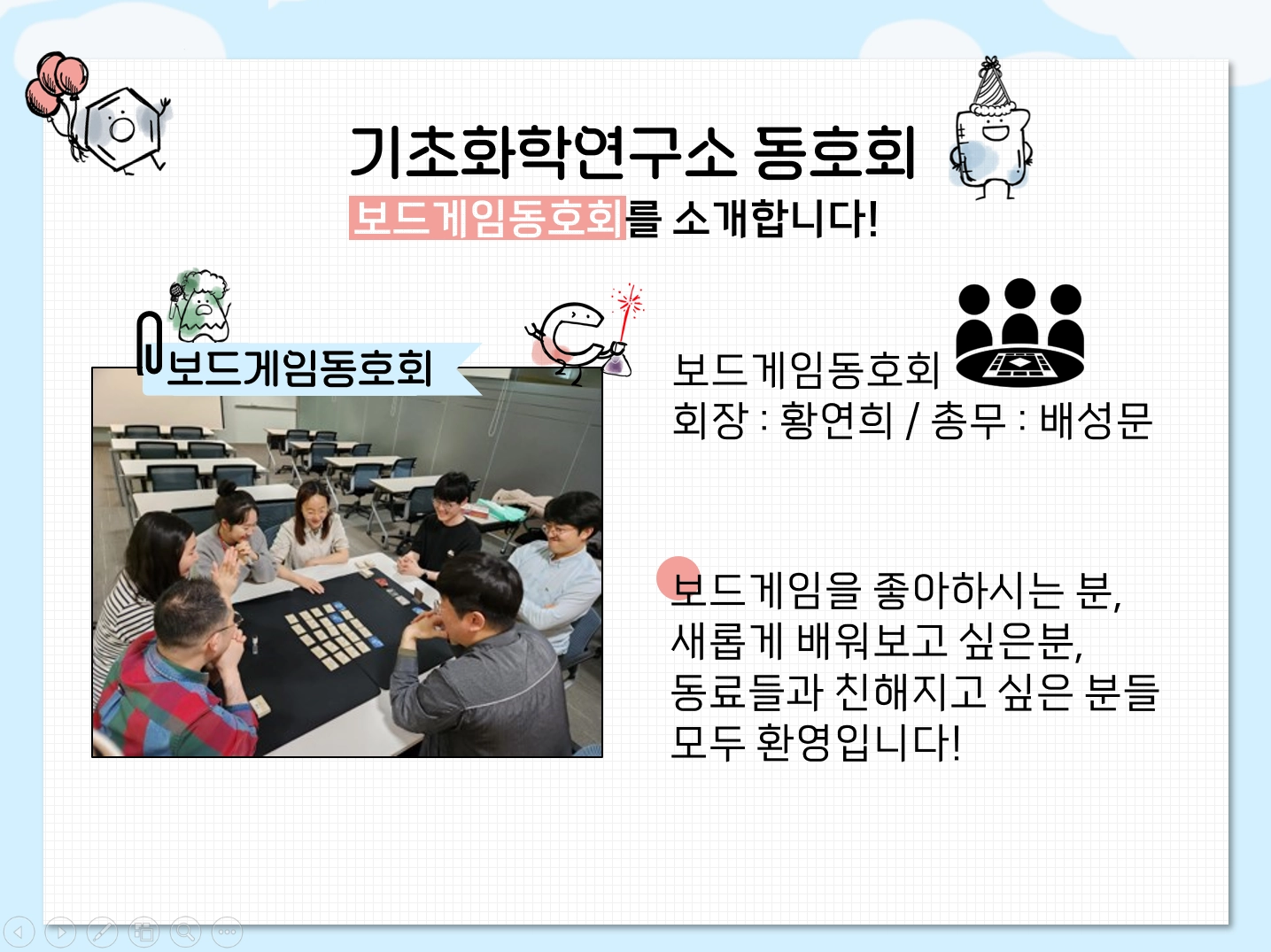 기초화학연구소 동호회
보드게임동호회를 소개합니다!

보드게임동호회

보드게임동호회
회장 : 황연희 / 총무 : 배성문

보드게임을 좋아하시는 분, 새롭게 배워보고 싶은분, 동료들과 친해지고 싶은 분들 모두 환영입니다!